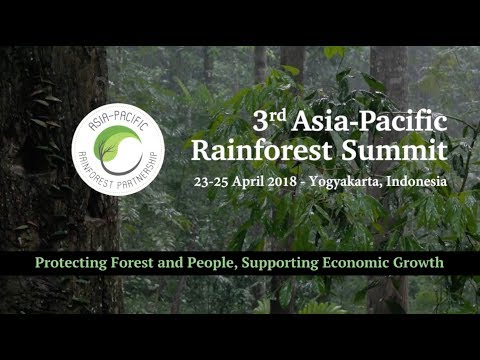 ASIA-PACIFIC
RAINFOREST PARTNERSHIP

3rd Asia-Pacific Rainforest Summit

23-25 April 2018 - Yogyakarta, Indonesia

Protecting Forest and People, Supporting Economic Growth